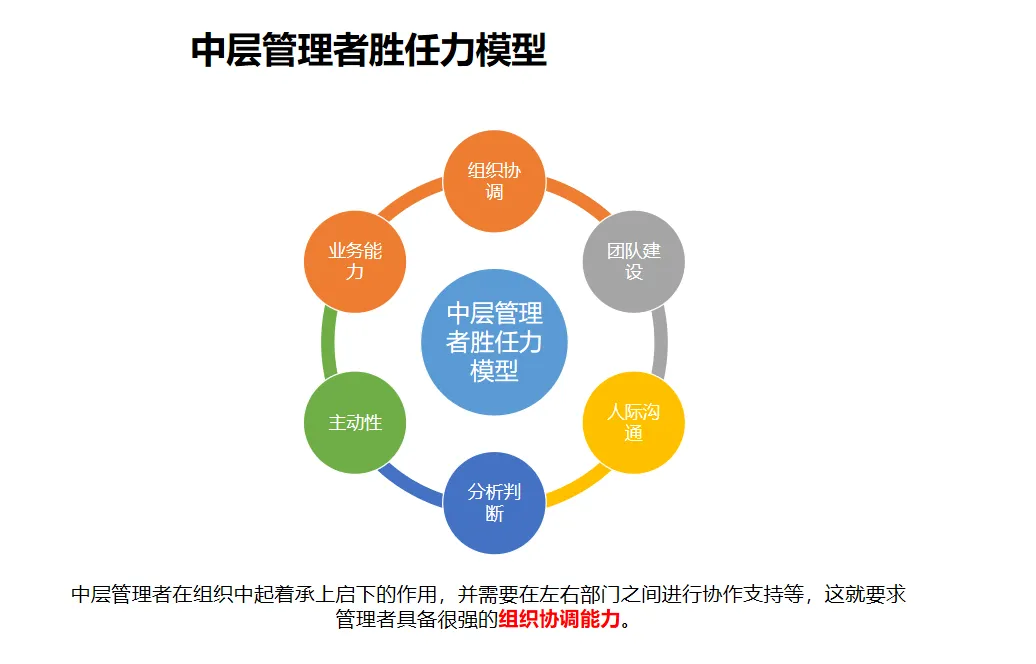 中层管理者胜任力模型

中层管理者胜任力模型

组织协调

团队建设

人际沟通

分析判断

主动性

业务能力

中层管理者在组织中起着承上启下的作用，并需要在左右部门之间进行协作支持等，这就要求管理者具备很强的组织协调能力。